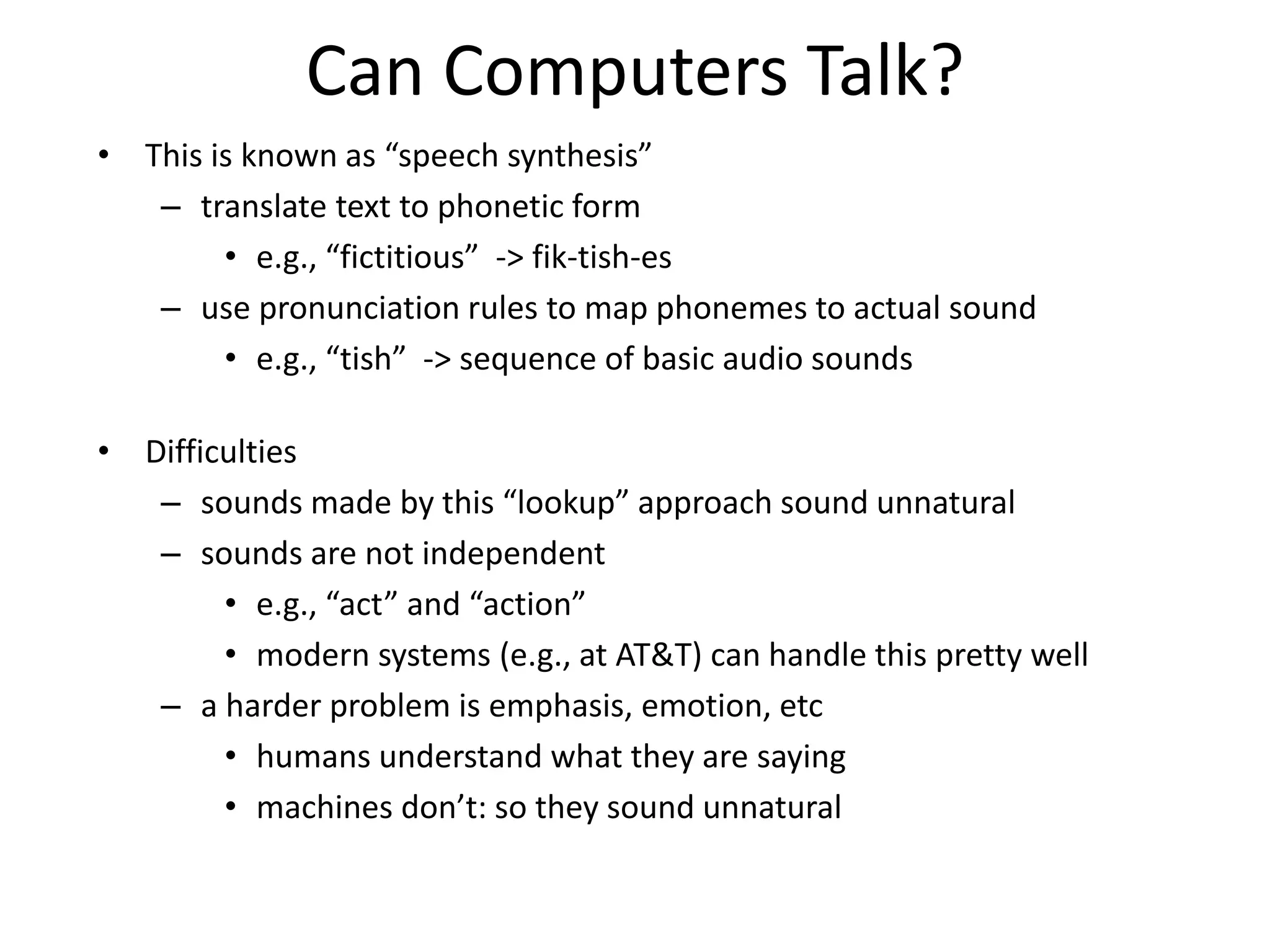 Can Computers Talk?

• This is known as “speech synthesis”
 – translate text to phonetic form
  • e.g., “fictitious” -> fik-tish-es
 – use pronunciation rules to map phonemes to actual sound
  • e.g., “tish” -> sequence of basic audio sounds

• Difficulties
 – sounds made by this “lookup” approach sound unnatural
 – sounds are not independent
  • e.g., “act” and “action”
  • modern systems (e.g., at AT&T) can handle this pretty well
 – a harder problem is emphasis, emotion, etc
  • humans understand what they are saying
  • machines don’t: so they sound unnatural